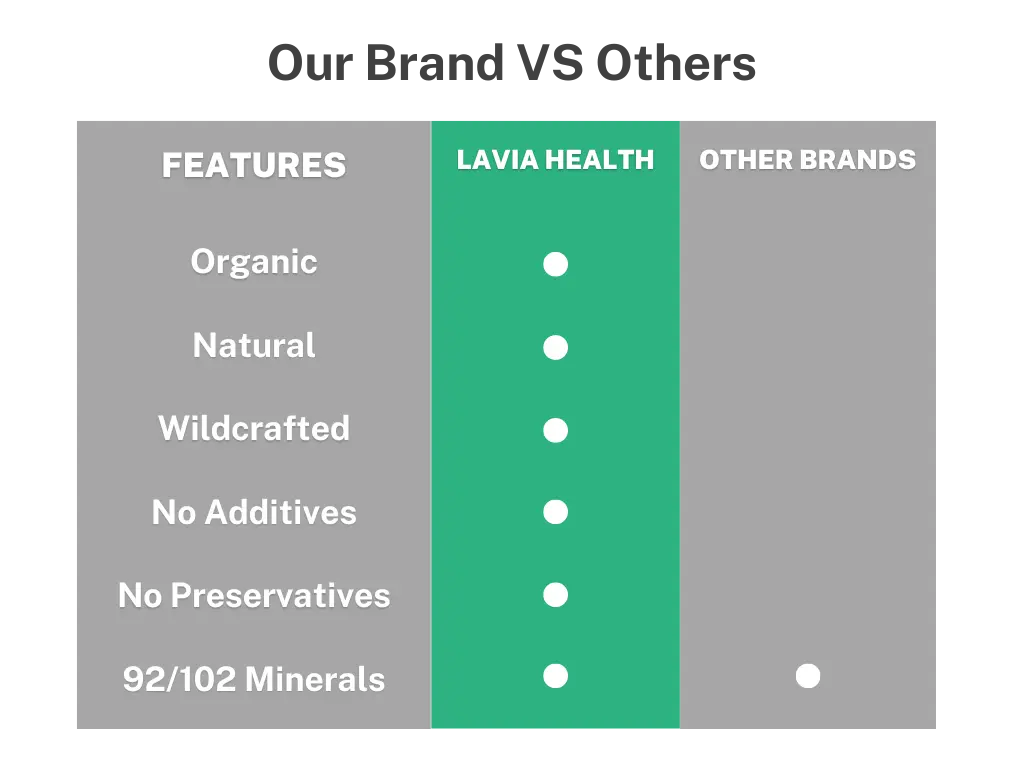 Our Brand VS Others

| FEATURES | LAVIA HEALTH | OTHER BRANDS |
|---|---|---|
| Organic | ● | |
| Natural | ● | |
| Wildcrafted | ● | |
| No Additives | ● | |
| No Preservatives | ● | |
| 92/102 Minerals | ● | ● |